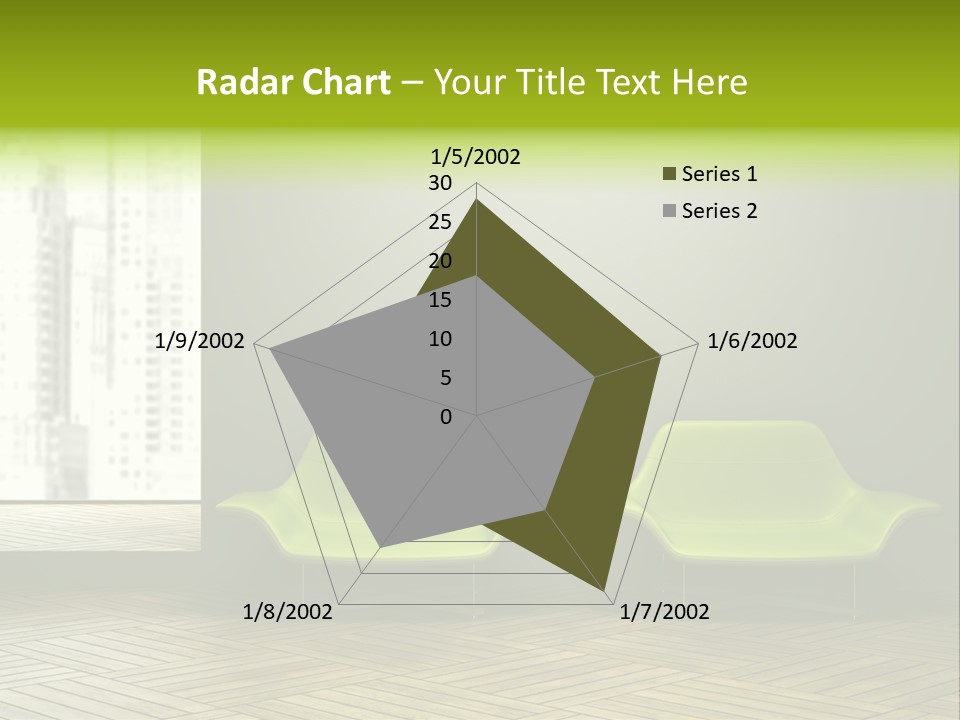 Radar Chart – Your Title Text Here

1/5/2002
30
25
20
15
10
5
0
1/6/2002
1/7/2002
1/8/2002
1/9/2002

Series 1
Series 2